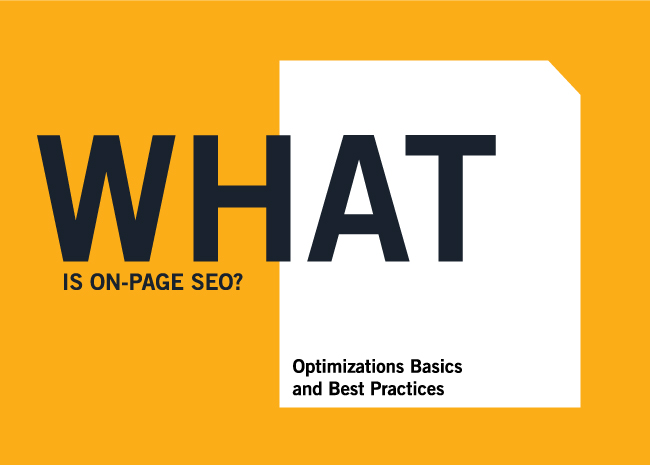 WHAT
IS ON-PAGE SEO?

Optimizations Basics and Best Practices